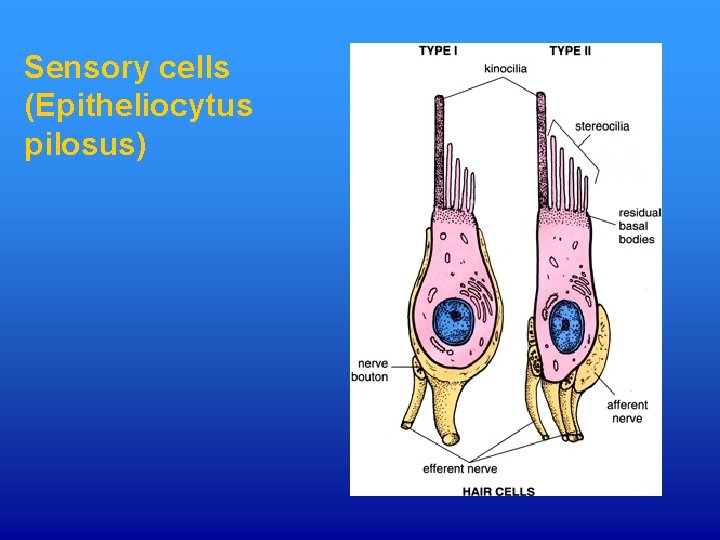 Sensory cells (Epitheliocytus pilosus)

TYPE I

TYPE II

kinocilia

stereocilia

residual basal bodies

nerve bouton

afferent nerve

efferent nerve

HAIR CELLS